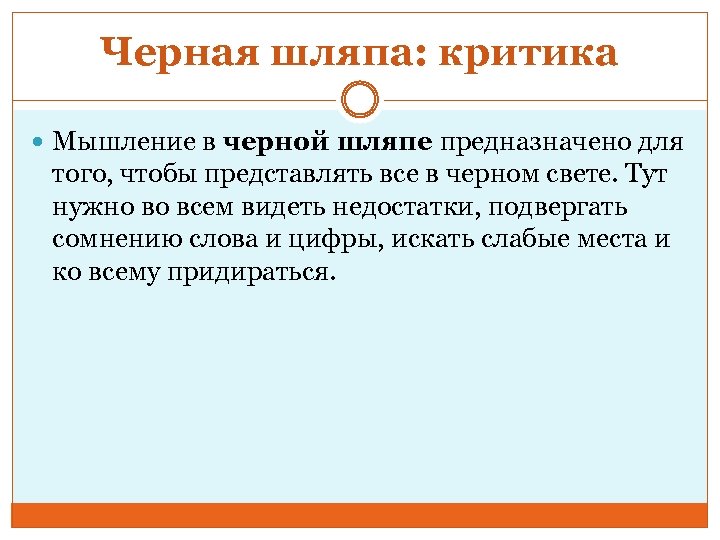 Черная шляпа: критика

Мышление в черной шляпе предназначено для того, чтобы представлять все в черном свете. Тут нужно во всем видеть недостатки, подвергать сомнению слова и цифры, искать слабые места и ко всему придираться.